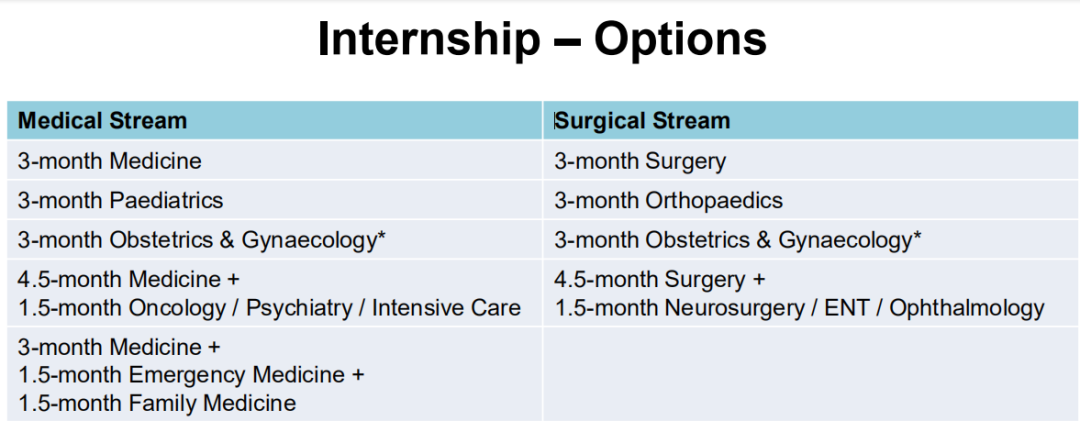 Internship – Options

| Medical Stream | Surgical Stream |
|---|---|
| 3-month Medicine | 3-month Surgery |
| 3-month Paediatrics | 3-month Orthopaedics |
| 3-month Obstetrics & Gynaecology* | 3-month Obstetrics & Gynaecology* |
| 4.5-month Medicine + 1.5-month Oncology / Psychiatry / Intensive Care | 4.5-month Surgery + 1.5-month Neurosurgery / ENT / Ophthalmology |
| 3-month Medicine + 1.5-month Emergency Medicine + 1.5-month Family Medicine | |